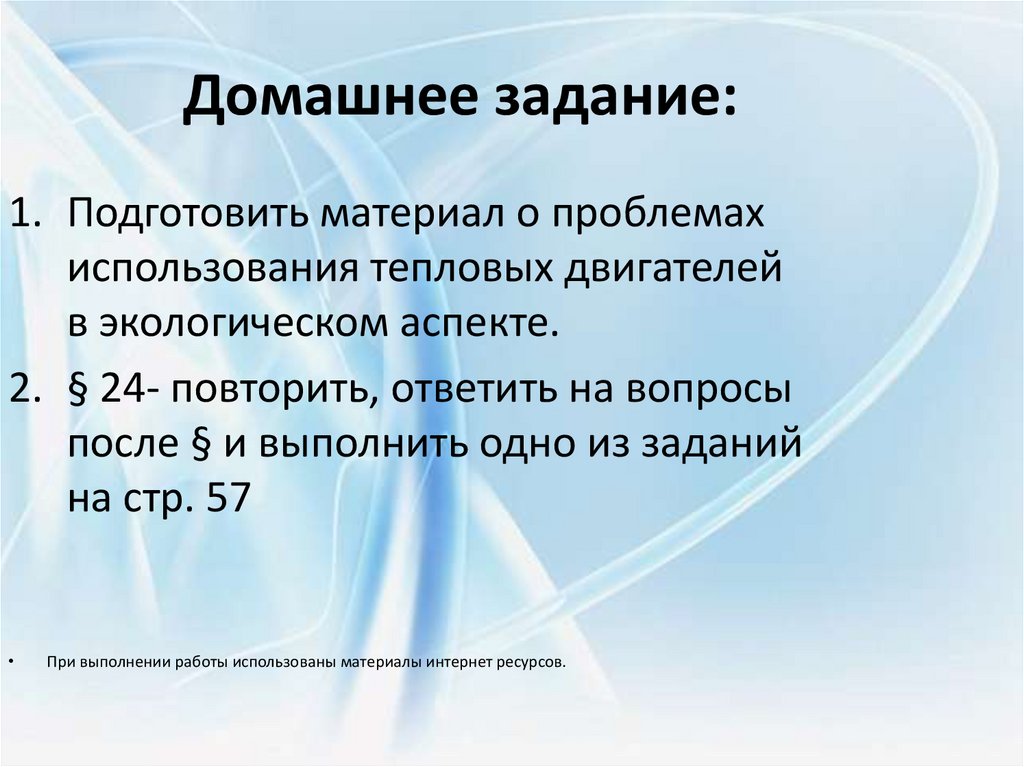 Домашнее задание:

1. Подготовить материал о проблемах использования тепловых двигателей в экологическом аспекте.
2. § 24- повторить, ответить на вопросы после § и выполнить одно из заданий на стр. 57

• При выполнении работы использованы материалы интернет ресурсов.